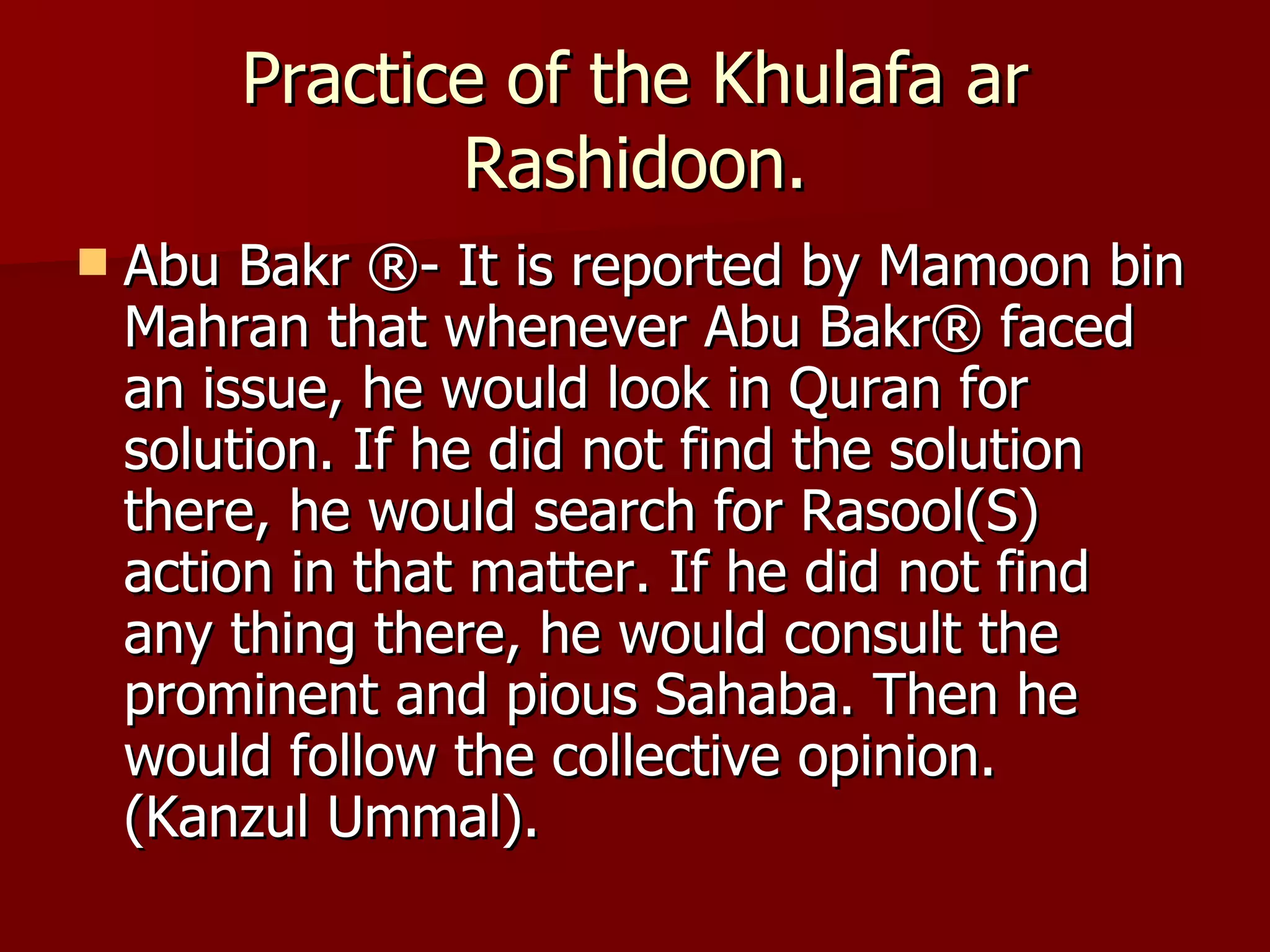 Practice of the Khulafa ar Rashidoon.

Abu Bakr ®- It is reported by Mamoon bin Mahran that whenever Abu Bakr® faced an issue, he would look in Quran for solution. If he did not find the solution there, he would search for Rasool(S) action in that matter. If he did not find any thing there, he would consult the prominent and pious Sahaba. Then he would follow the collective opinion. (Kanzul Ummal).